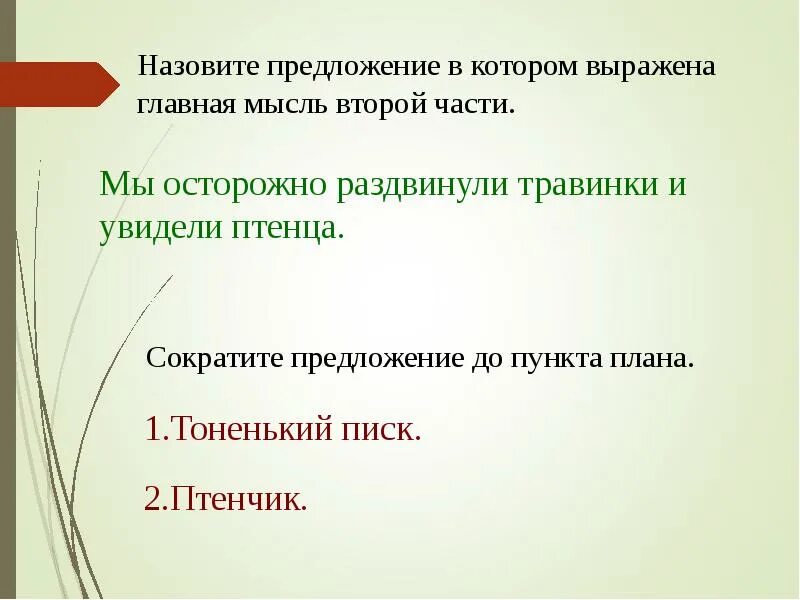 Назовите предложение в котором выражена главная мысль второй части.

Мы осторожно раздвинули травинки и увидели птенца.

Сократите предложение до пункта плана.

1.Тоненький писк.

2.Птенчик.